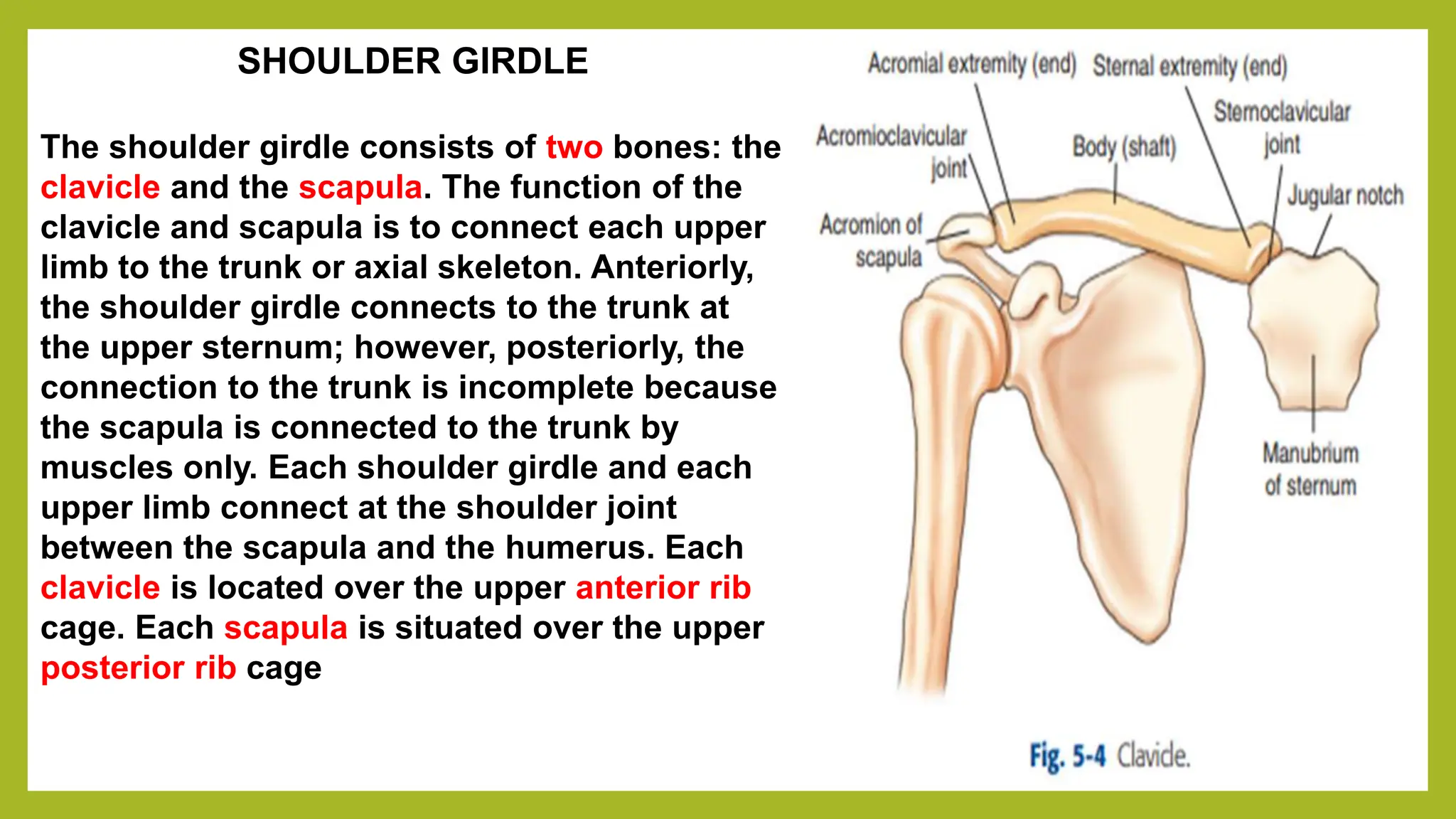 SHOULDER GIRDLE

The shoulder girdle consists of two bones: the clavicle and the scapula. The function of the clavicle and scapula is to connect each upper limb to the trunk or axial skeleton. Anteriorly, the shoulder girdle connects to the trunk at the upper sternum; however, posteriorly, the connection to the trunk is incomplete because the scapula is connected to the trunk by muscles only. Each shoulder girdle and each upper limb connect at the shoulder joint between the scapula and the humerus. Each clavicle is located over the upper anterior rib cage. Each scapula is situated over the upper posterior rib cage

Acromial extremity (end)
Sternal extremity (end)
Acromioclavicular joint
Body (shaft)
Sternoclavicular joint
Jugular notch
Acromion of scapula
Manubrium of sternum

Fig. 5-4 Clavicle.